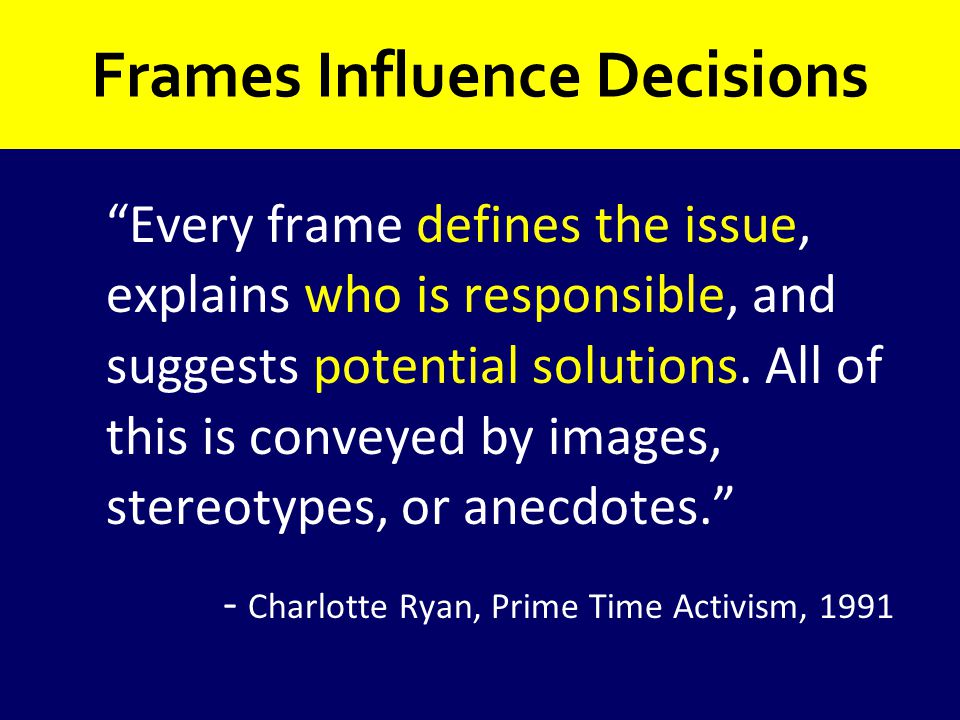 Frames Influence Decisions

“Every frame defines the issue, explains who is responsible, and suggests potential solutions. All of this is conveyed by images, stereotypes, or anecdotes.”

- Charlotte Ryan, Prime Time Activism, 1991